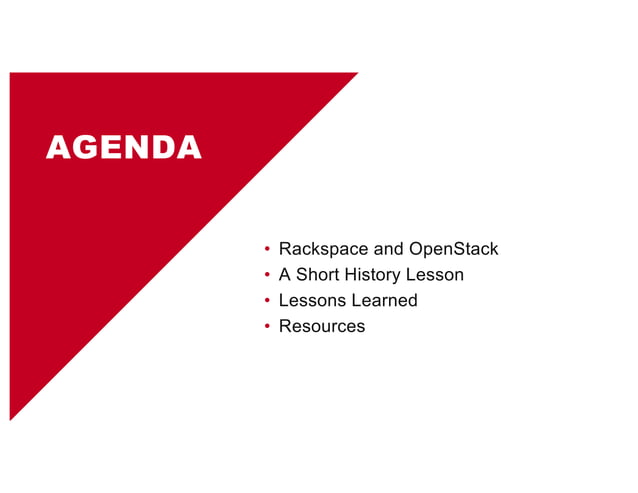 AGENDA

• Rackspace and OpenStack
• A Short History Lesson
• Lessons Learned
• Resources